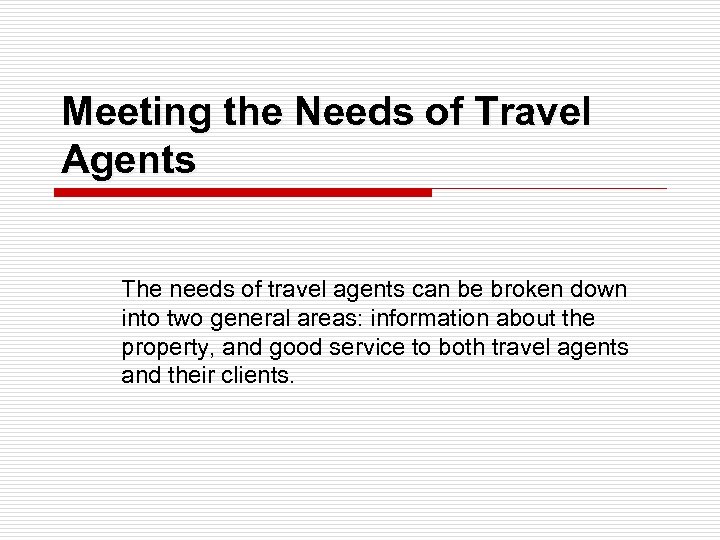 Meeting the Needs of Travel Agents

The needs of travel agents can be broken down into two general areas: information about the property, and good service to both travel agents and their clients.